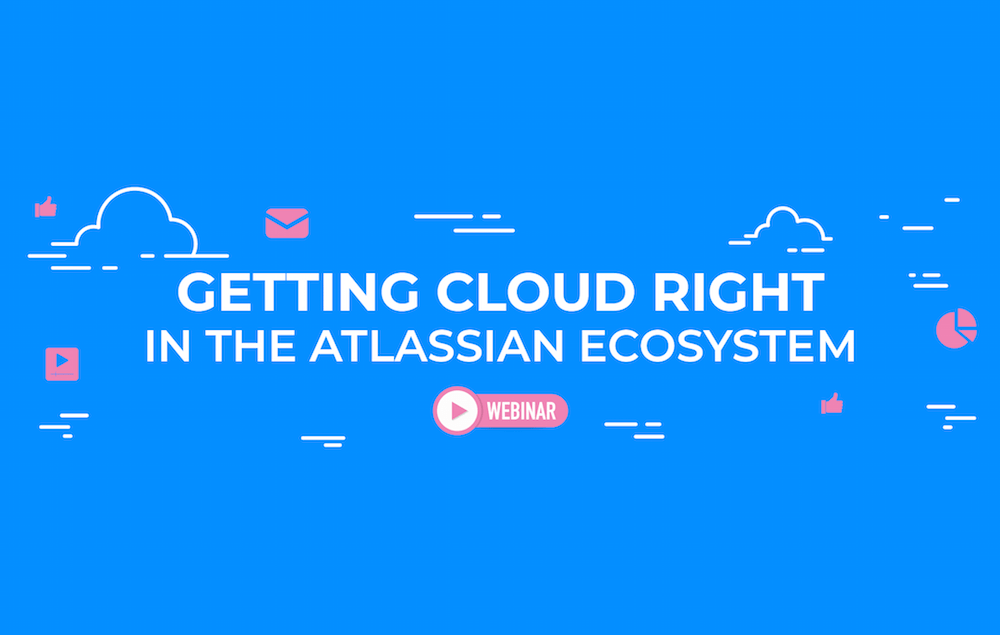 GETTING CLOUD RIGHT
IN THE ATLASSIAN ECOSYSTEM

WEBINAR